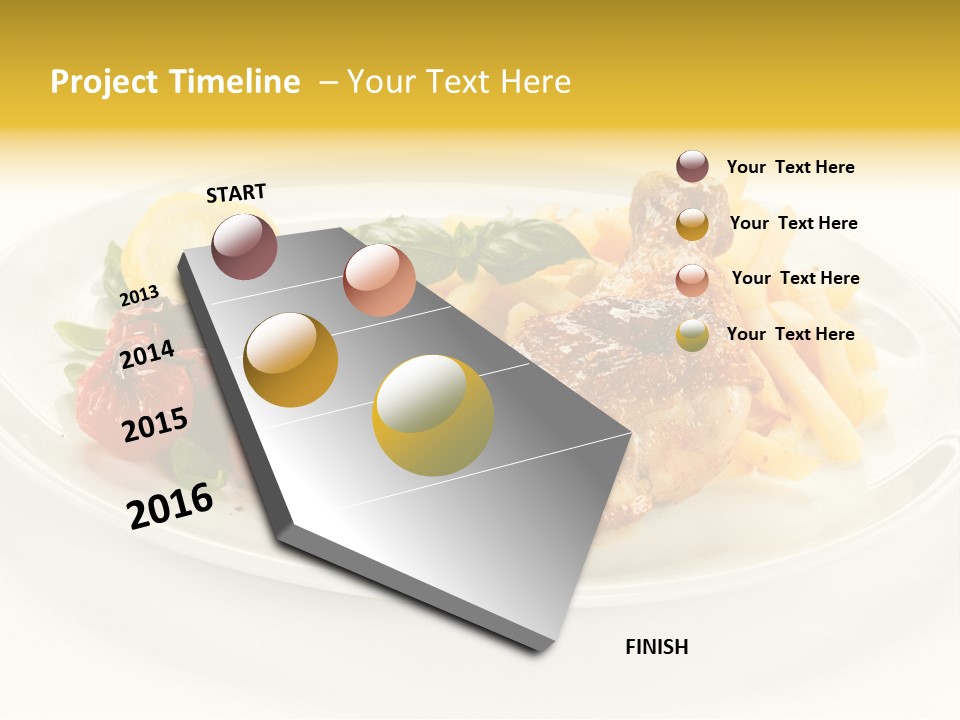 Project Timeline – Your Text Here

START

2013

2014

2015

2016

FINISH

Your Text Here

Your Text Here

Your Text Here

Your Text Here